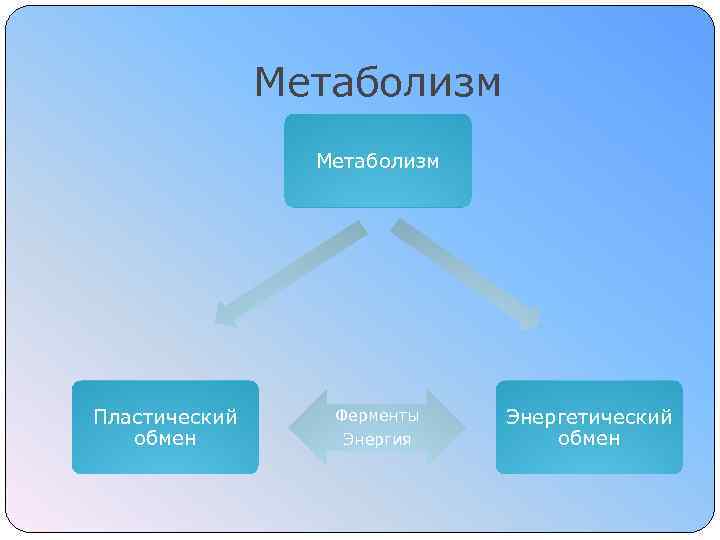 Метаболизм

Метаболизм

Пластический обмен

Ферменты
Энергия

Энергетический обмен